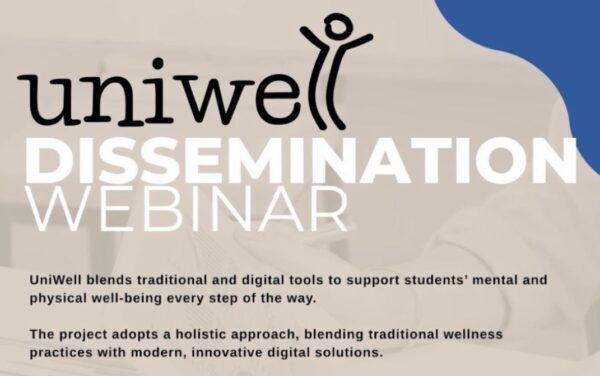 uniwell

DISSEMINATION
WEBINAR

UniWell blends traditional and digital tools to support students' mental and physical well-being every step of the way.

The project adopts a holistic approach, blending traditional wellness practices with modern, innovative digital solutions.